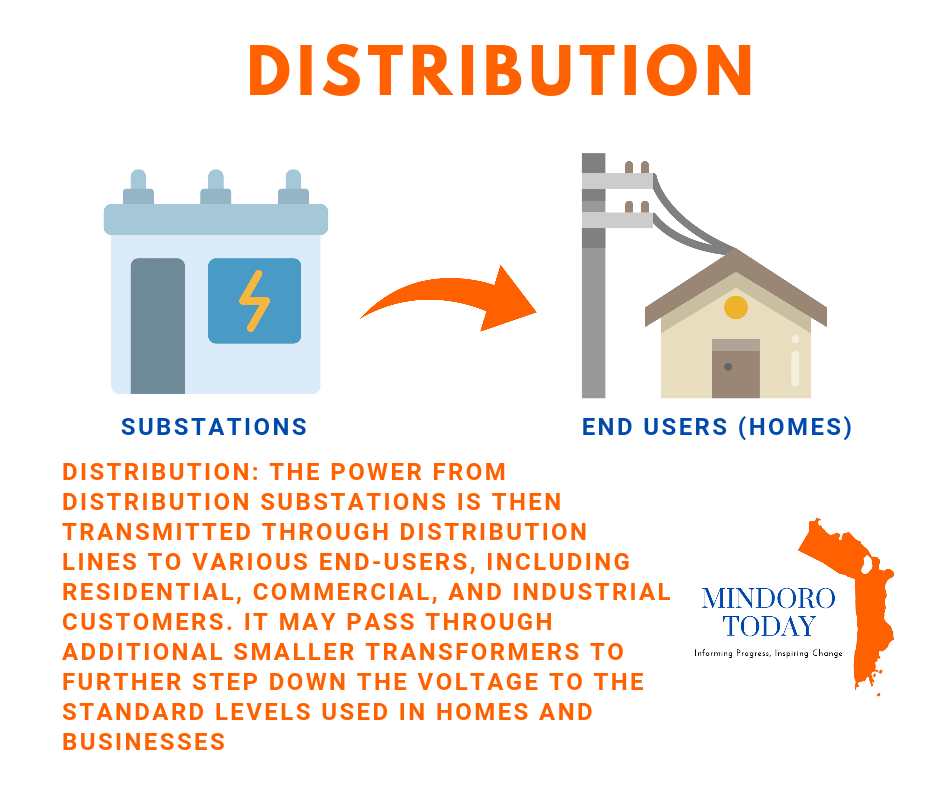 DISTRIBUTION

SUBSTATIONS

END USERS (HOMES)

DISTRIBUTION: THE POWER FROM DISTRIBUTION SUBSTATIONS IS THEN TRANSMITTED THROUGH DISTRIBUTION LINES TO VARIOUS END-USERS, INCLUDING RESIDENTIAL, COMMERCIAL, AND INDUSTRIAL CUSTOMERS. IT MAY PASS THROUGH ADDITIONAL SMALLER TRANSFORMERS TO FURTHER STEP DOWN THE VOLTAGE TO THE STANDARD LEVELS USED IN HOMES AND BUSINESSES

MINDORO TODAY
Informing Progress, Inspiring Change